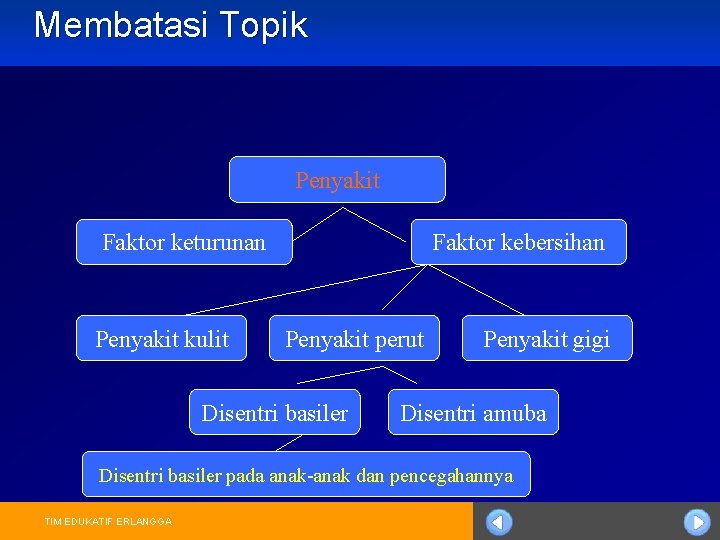 Membatasi Topik

Penyakit

Faktor keturunan

Faktor kebersihan

Penyakit kulit

Penyakit perut

Penyakit gigi

Disentri basiler

Disentri amuba

Disentri basiler pada anak-anak dan pencegahannya

TIM EDUKATIF ERLANGGA